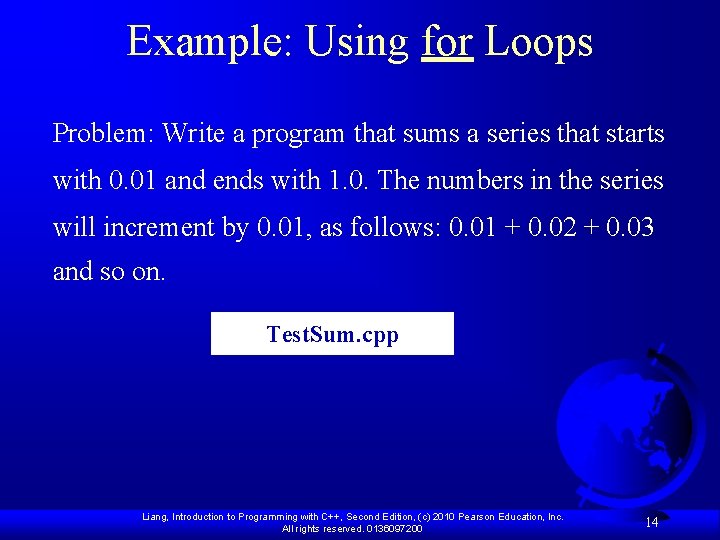 Example: Using for Loops

Problem: Write a program that sums a series that starts with 0.01 and ends with 1.0. The numbers in the series will increment by 0.01, as follows: 0.01 + 0.02 + 0.03 and so on.

TestSum.cpp

Liang, Introduction to Programming with C++, Second Edition, (c) 2010 Pearson Education, Inc. All rights reserved. 0136097200

14